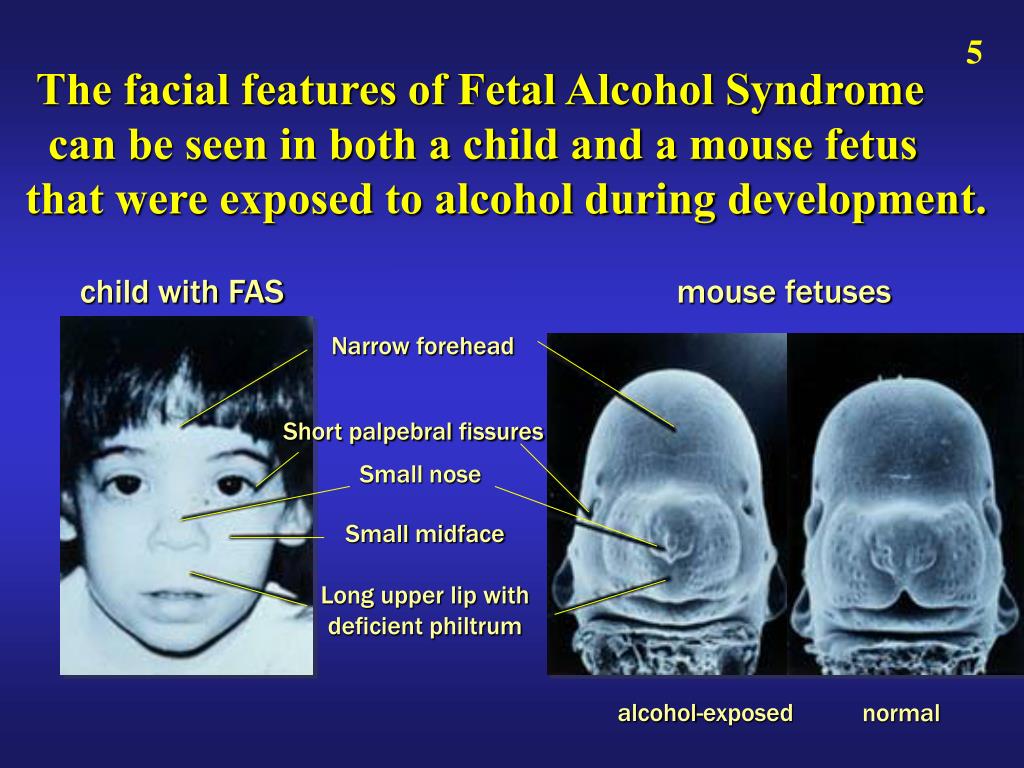 5

The facial features of Fetal Alcohol Syndrome can be seen in both a child and a mouse fetus that were exposed to alcohol during development.

child with FAS

mouse fetuses

Narrow forehead

Short palpebral fissures

Small nose

Small midface

Long upper lip with deficient philtrum

alcohol-exposed

normal